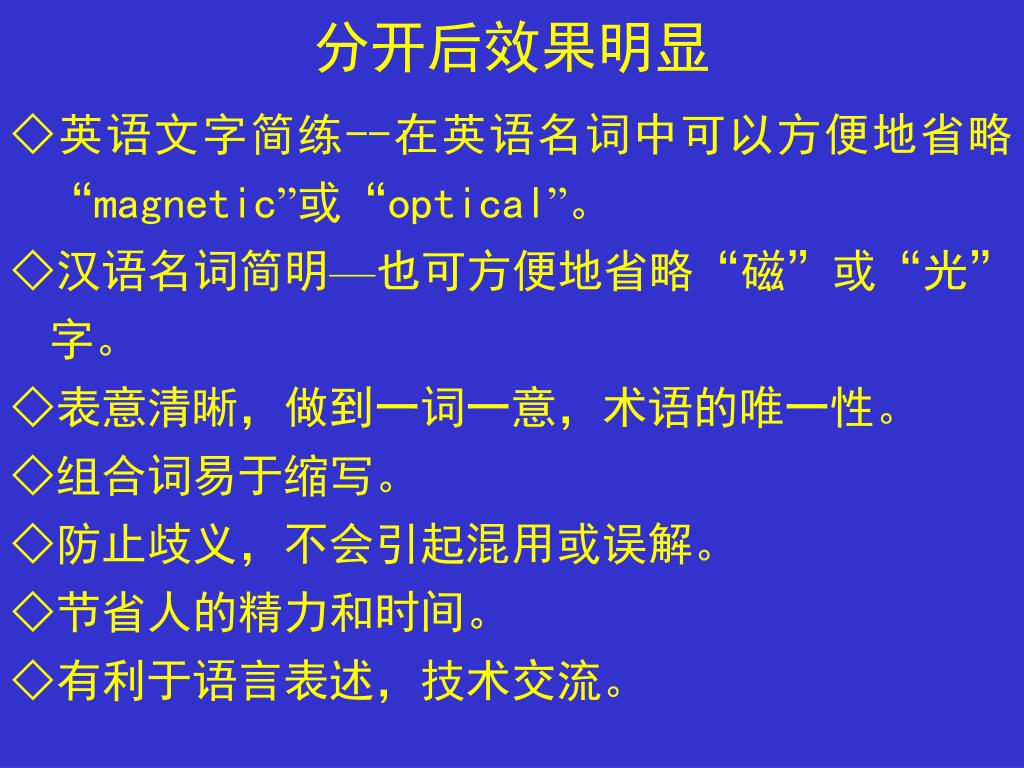 分开后效果明显

◇英语文字简练--在英语名词中可以方便地省略“magnetic”或“optical”。

◇汉语名词简明—也可方便地省略“磁”或“光”字。

◇表意清晰，做到一词一意，术语的唯一性。

◇组合词易于缩写。

◇防止歧义，不会引起混用或误解。

◇节省人的精力和时间。

◇有利于语言表述，技术交流。